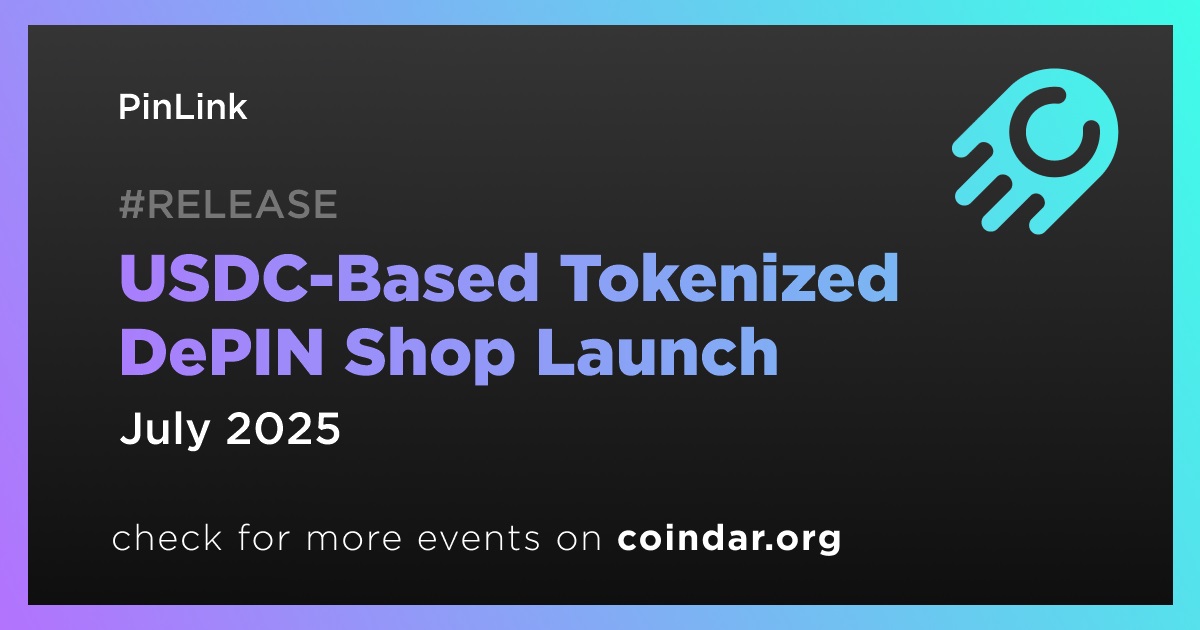 PinLink

#RELEASE

USDC-Based Tokenized DePIN Shop Launch

July 2025

check for more events on coindar.org